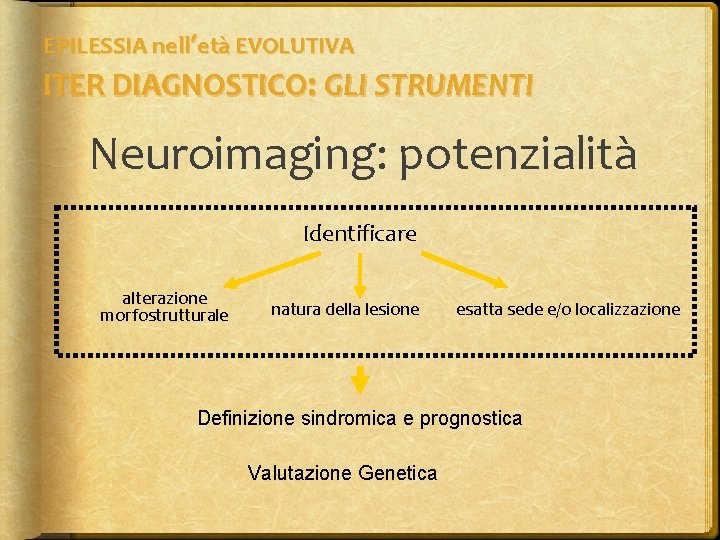 EPILESSIA nell'età EVOLUTIVA
ITER DIAGNOSTICO: GLI STRUMENTI

Neuroimaging: potenzialità

Identificare

alterazione morfostrutturale

natura della lesione

esatta sede e/o localizzazione

Definizione sindromica e prognostica

Valutazione Genetica